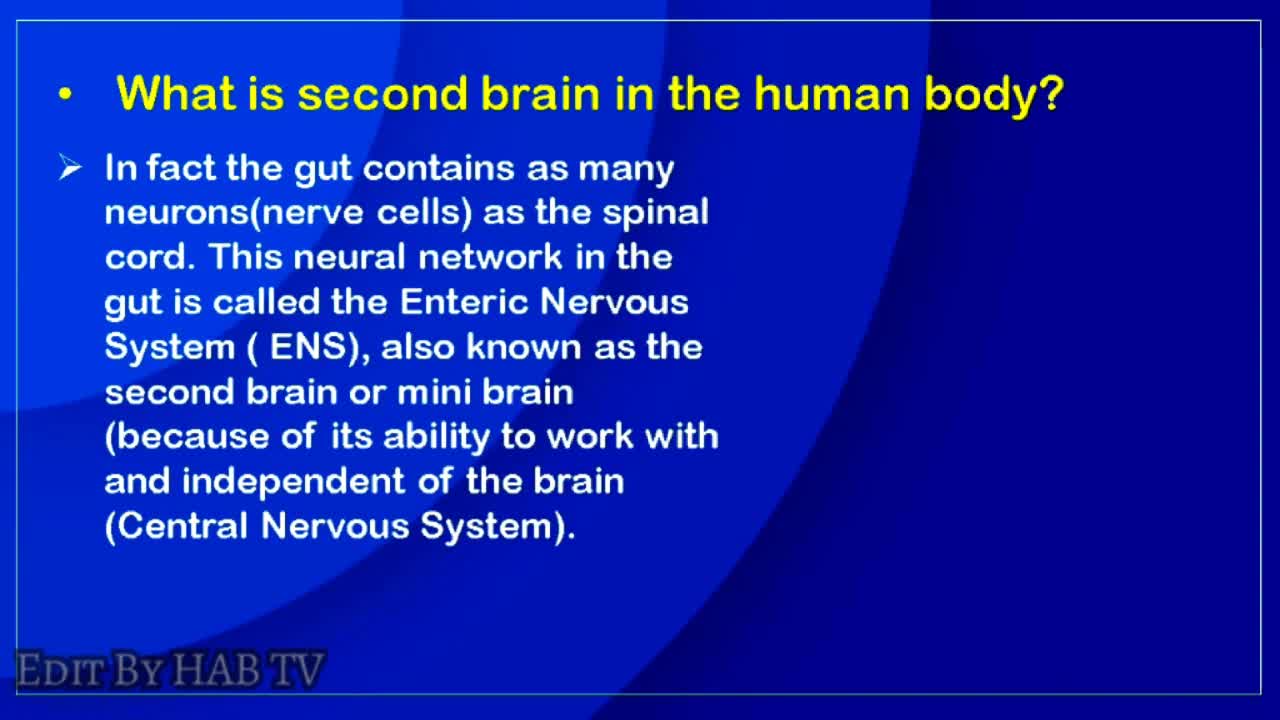 • What is second brain in the human body?

➢ In fact the gut contains as many neurons(nerve cells) as the spinal cord. This neural network in the gut is called the Enteric Nervous System ( ENS), also known as the second brain or mini brain (because of its ability to work with and independent of the brain (Central Nervous System).

EDIT BY HAB TV